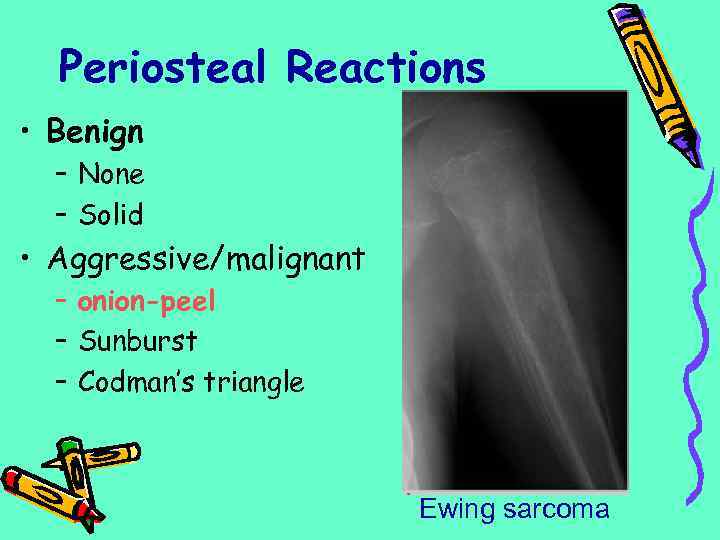 Periosteal Reactions

• Benign
– None
– Solid
• Aggressive/malignant
– onion-peel
– Sunburst
– Codman's triangle

Ewing sarcoma